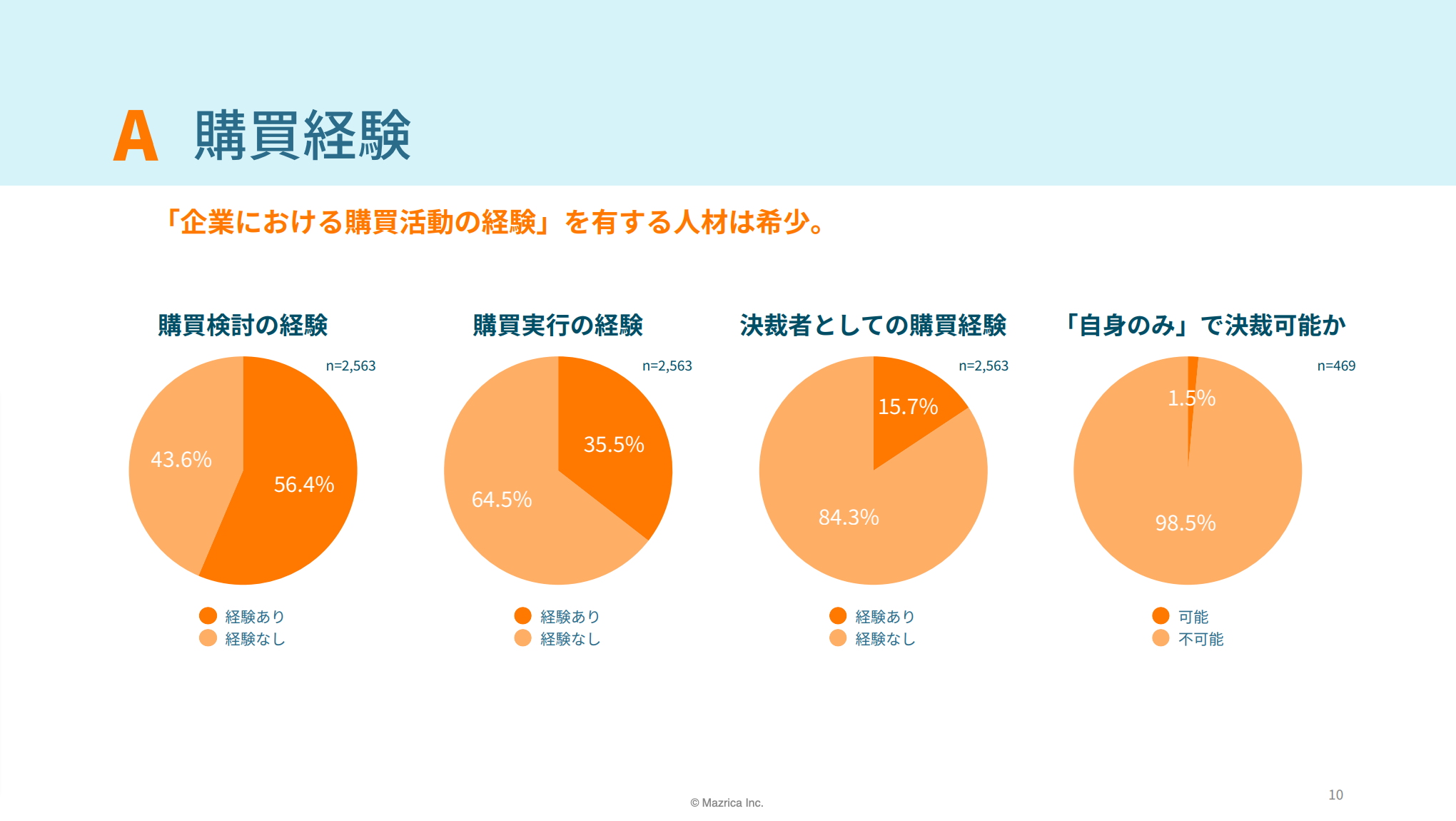 A 購買経験

「企業における購買活動の経験」を有する人材は希少。

購買検討の経験

n=2,563

43.6%

56.4%

経験あり
経験なし

購買実行の経験

n=2,563

35.5%

64.5%

経験あり
経験なし

決裁者としての購買経験

n=2,563

15.7%

84.3%

経験あり
経験なし

「自身のみ」で決裁可能か

n=469

1.5%

98.5%

可能
不可能

© Mazrica Inc.

10